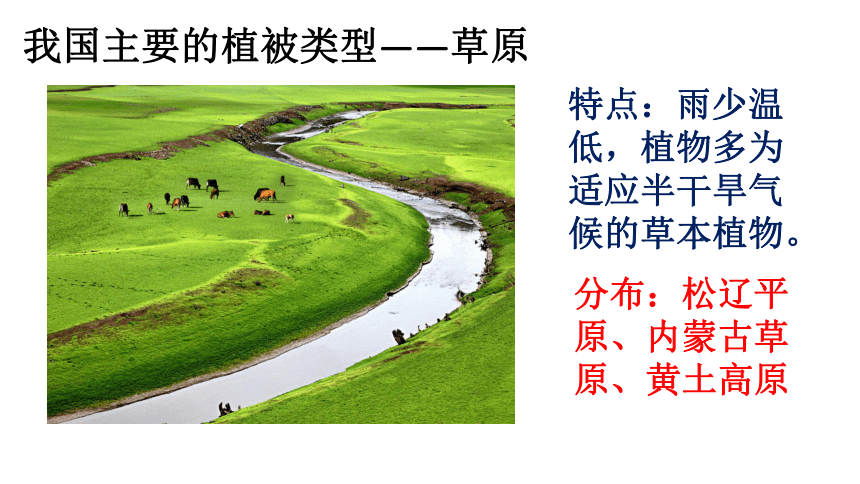 我国主要的植被类型——草原

特点：雨少温低，植物多为适应半干旱气候的草本植物。

分布：松辽平原、内蒙古草原、黄土高原